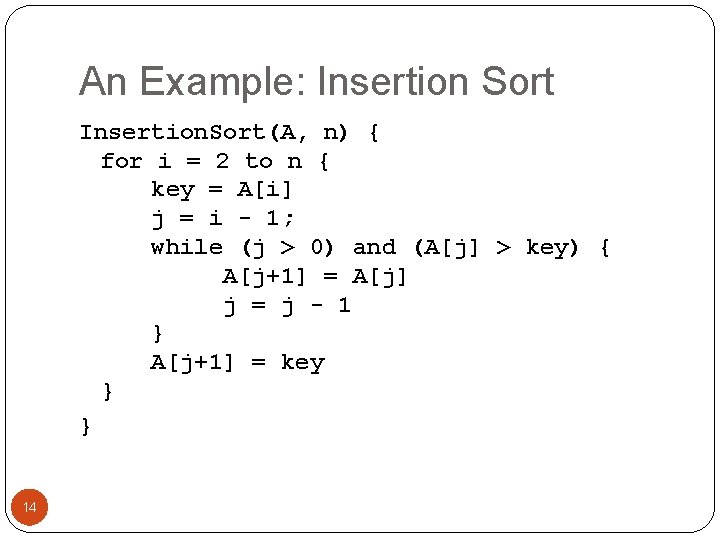 An Example: Insertion Sort

InsertionSort(A, n) {
 for i = 2 to n {
 key = A[i]
 j = i - 1;
 while (j > 0) and (A[j] > key) {
 A[j+1] = A[j]
 j = j - 1
 }
 A[j+1] = key
 }
}

14